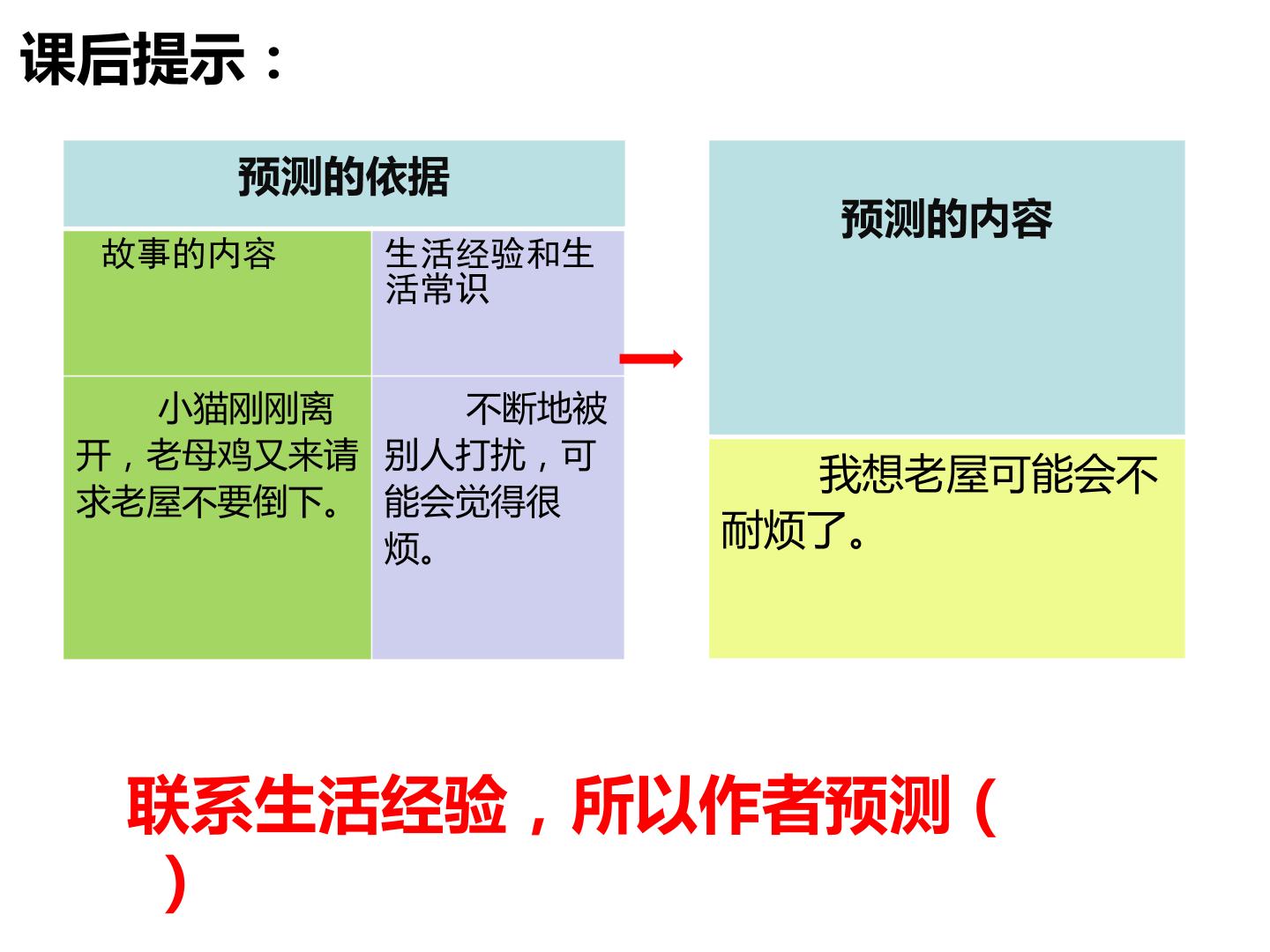 课后提示：

| 预测的依据 | |
|---|---|
| 故事的内容 | 生活经验和生活常识 |
| 小猫刚刚离开，老母鸡又来请求老屋不要倒下。 | 不断地被别人打扰，可能会觉得很烦。 |

预测的内容

我想老屋可能会不耐烦了。

联系生活经验，所以作者预测（ ）